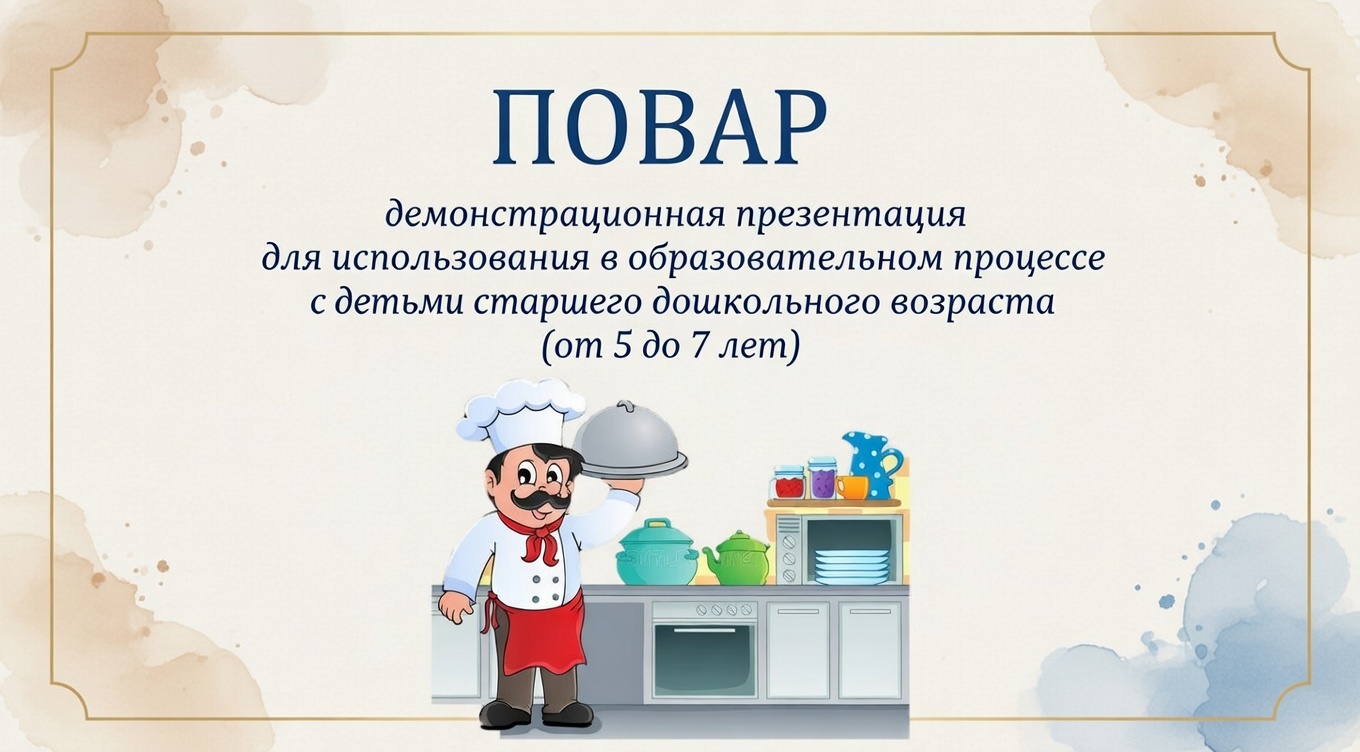 ПОВАР

демонстрационная презентация
для использования в образовательном процессе
с детьми старшего дошкольного возраста
(от 5 до 7 лет)